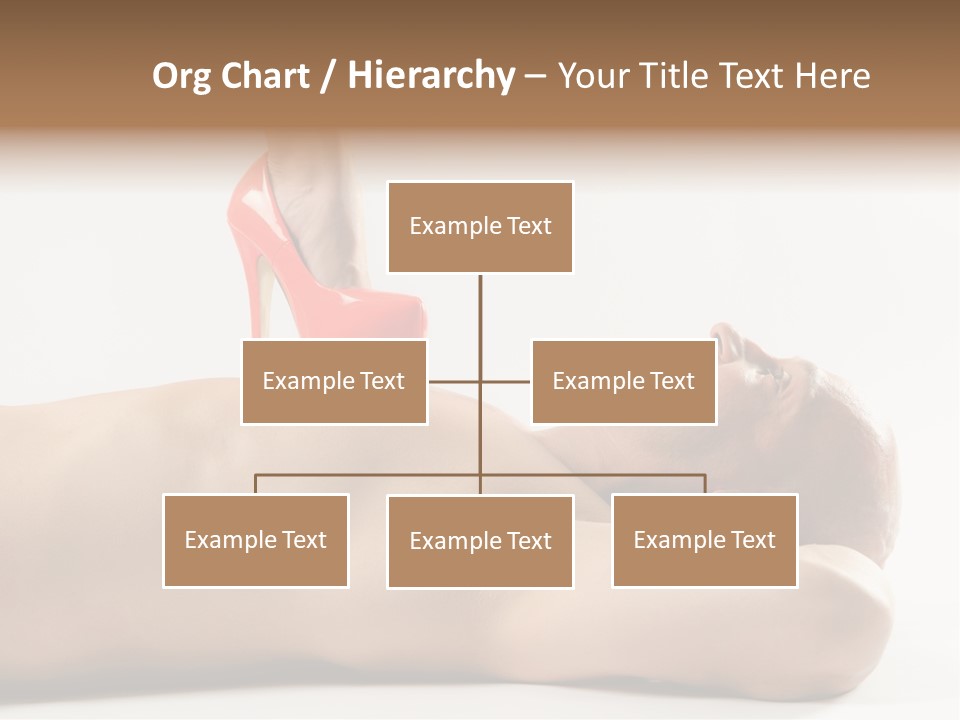 Org Chart / Hierarchy – Your Title Text Here

Example Text

Example Text

Example Text

Example Text

Example Text

Example Text